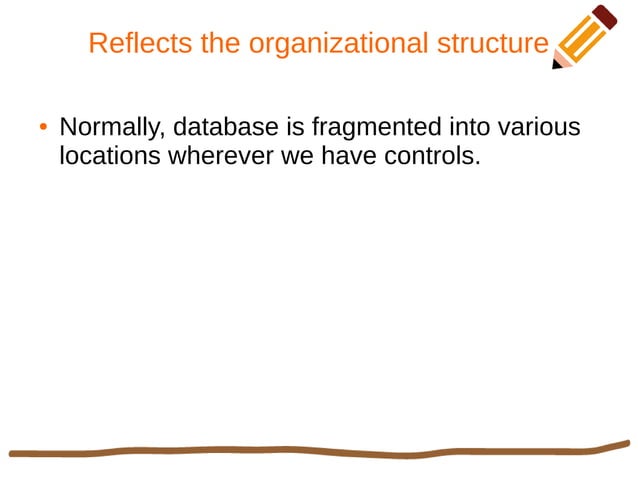 Reflects the organizational structure

• Normally, database is fragmented into various locations wherever we have controls.